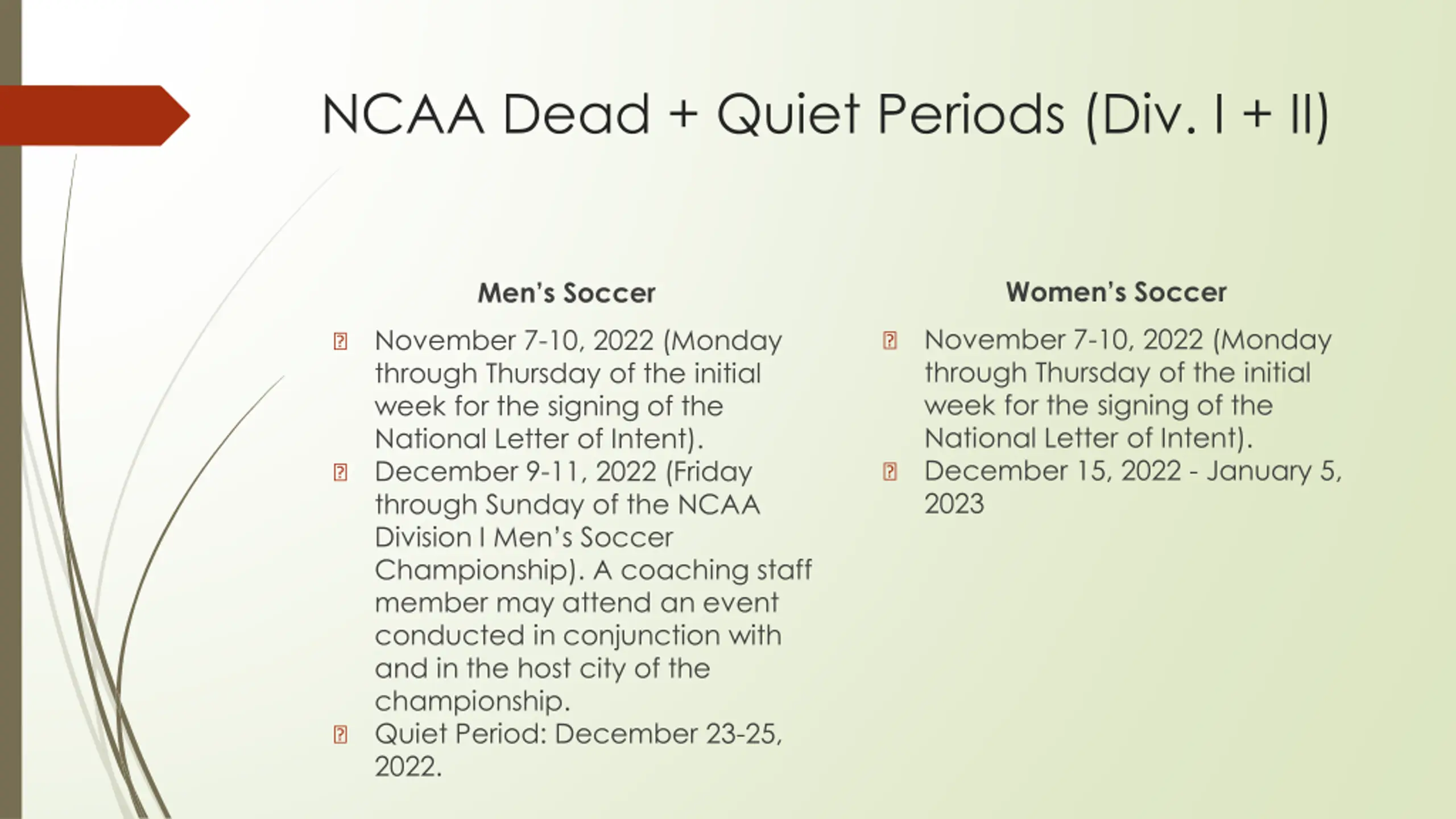 NCAA Dead + Quiet Periods (Div. I + II)

Men's Soccer

- November 7-10, 2022 (Monday through Thursday of the initial week for the signing of the National Letter of Intent).
- December 9-11, 2022 (Friday through Sunday of the NCAA Division I Men's Soccer Championship). A coaching staff member may attend an event conducted in conjunction with and in the host city of the championship.
- Quiet Period: December 23-25, 2022.

Women's Soccer

- November 7-10, 2022 (Monday through Thursday of the initial week for the signing of the National Letter of Intent).
- December 15, 2022 - January 5, 2023